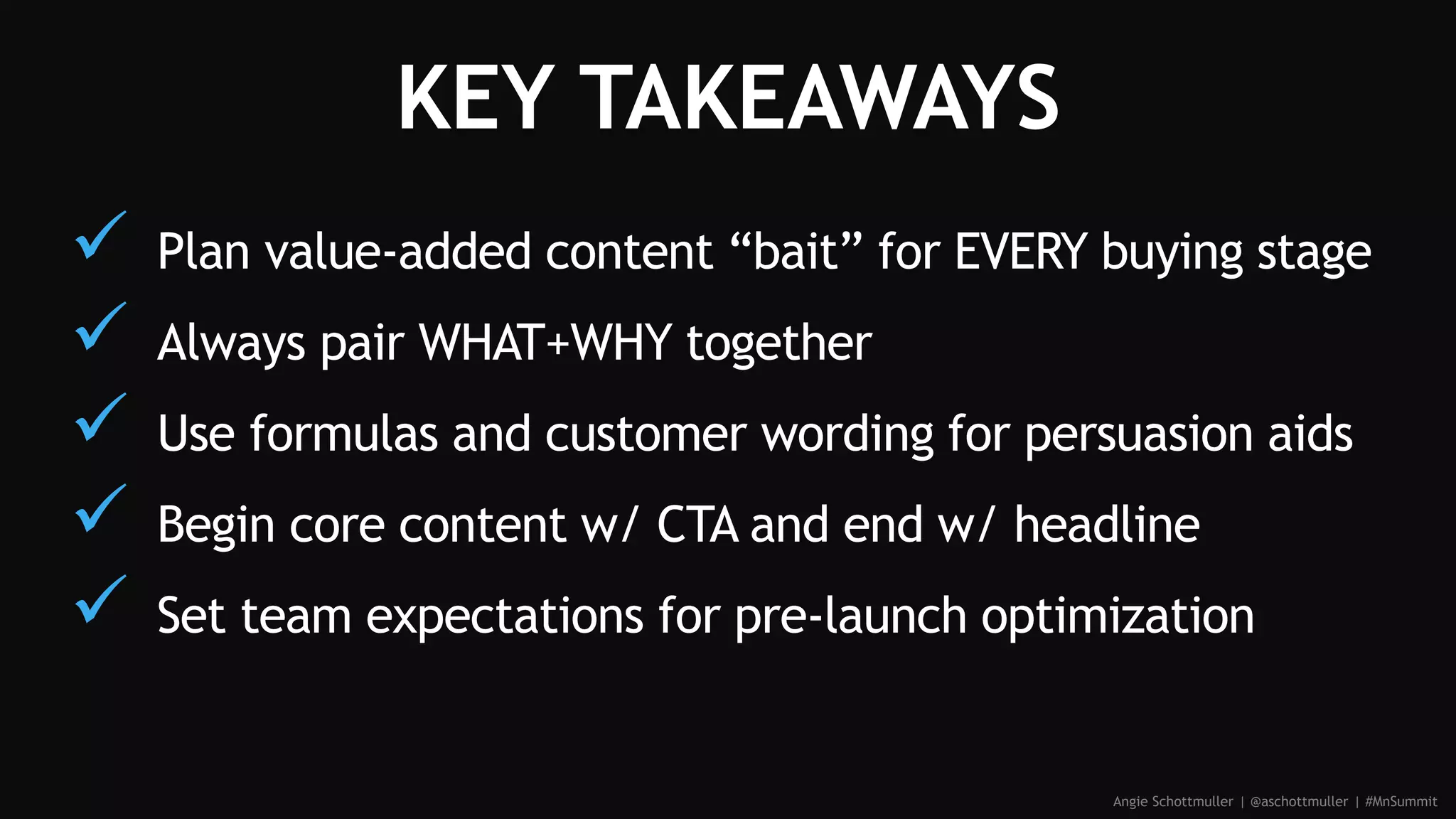 KEY TAKEAWAYS

✓ Plan value-added content “bait” for EVERY buying stage

✓ Always pair WHAT+WHY together

✓ Use formulas and customer wording for persuasion aids

✓ Begin core content w/ CTA and end w/ headline

✓ Set team expectations for pre-launch optimization

Angie Schottmuller | @aschottmuller | #MnSummit